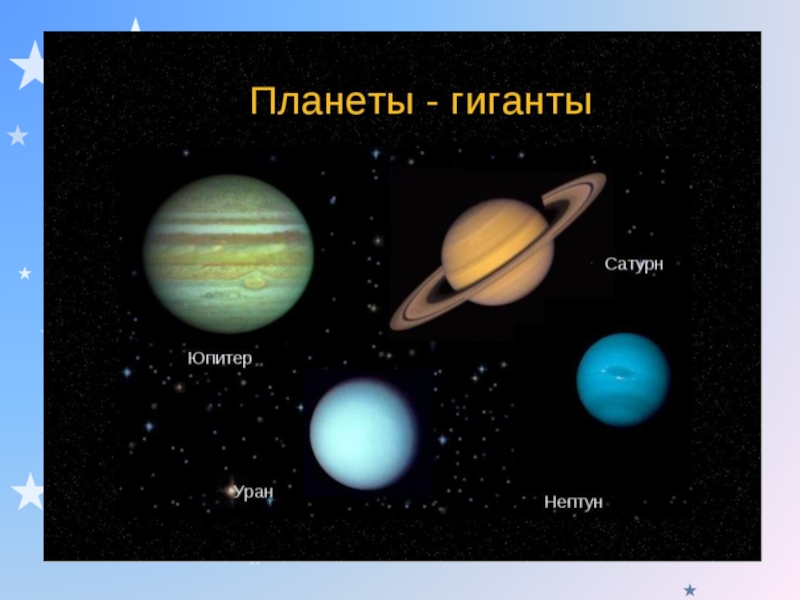 Планеты - гиганты

Сатурн

Юпитер

Уран

Нептун